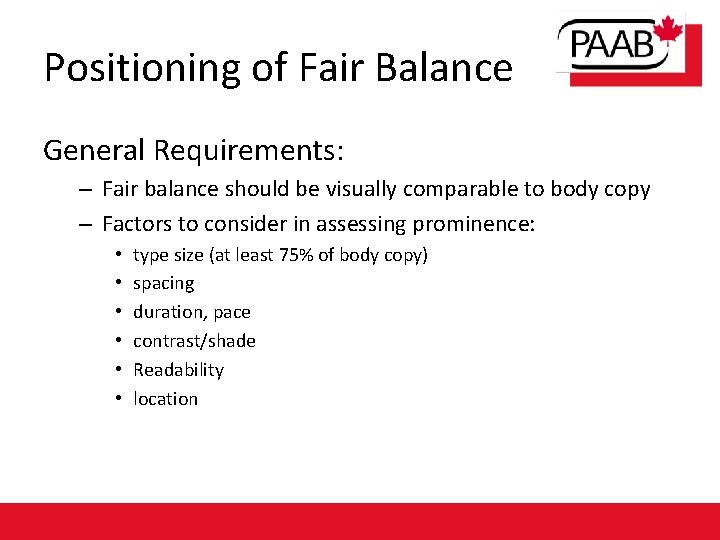 Positioning of Fair Balance

PAAB

General Requirements:

– Fair balance should be visually comparable to body copy

– Factors to consider in assessing prominence:

• type size (at least 75% of body copy)
• spacing
• duration, pace
• contrast/shade
• Readability
• location